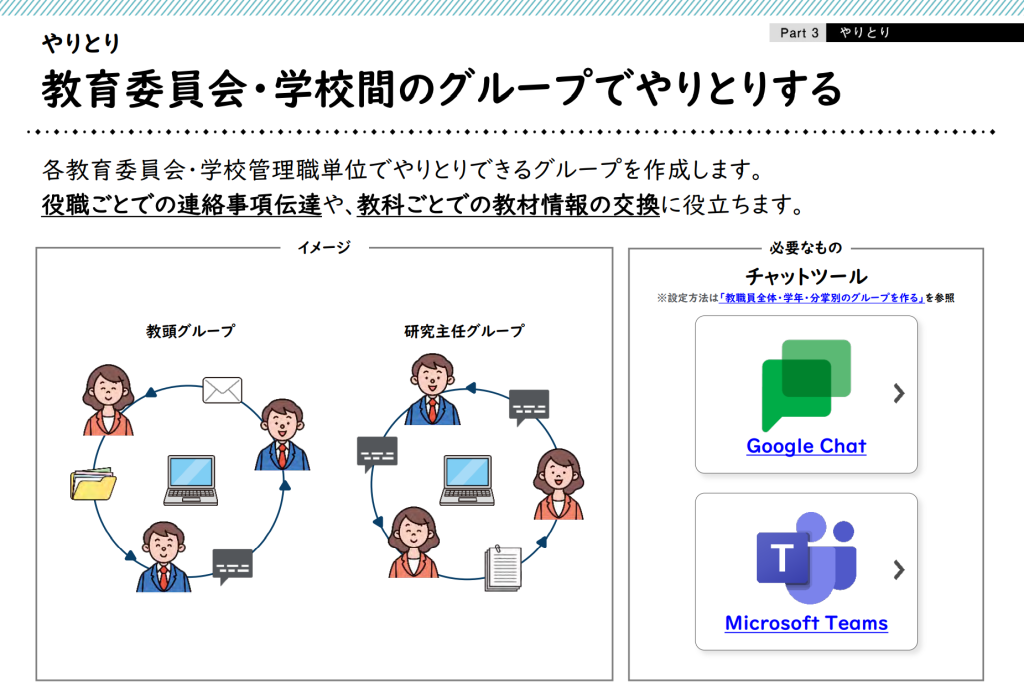 Part 3　やりとり

やりとり

教育委員会・学校間のグループでやりとりする

各教育委員会・学校管理職単位でやりとりできるグループを作成します。
役職ごとでの連絡事項伝達や、教科ごとでの教材情報の交換に役立ちます。

イメージ

教頭グループ

研究主任グループ

必要なもの

チャットツール

※設定方法は「教職員全体・学年・分掌別のグループを作る」を参照

Google Chat

Microsoft Teams